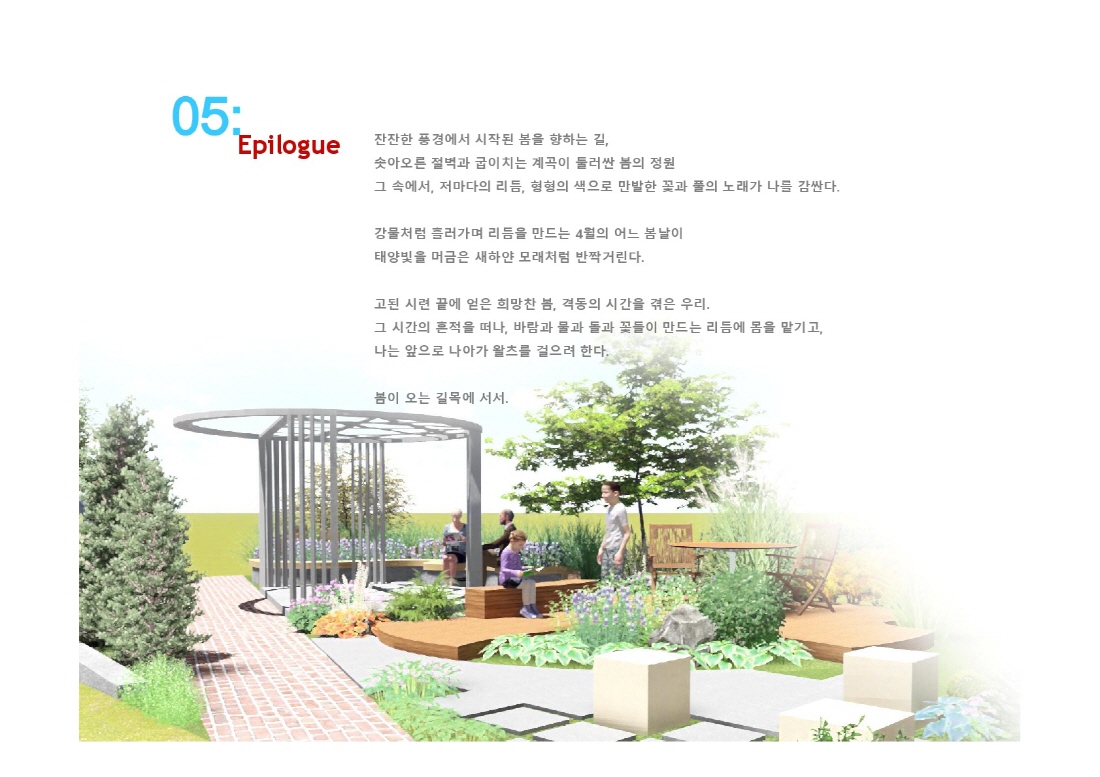 05: Epilogue

잔잔한 풍경에서 시작된 봄을 향하는 길,
솟아오른 절벽과 굽이치는 계곡이 둘러싼 봄의 정원
그 속에서, 저마다의 리듬, 형형의 색으로 만발한 꽃과 풀의 노래가 나를 감싼다.

강물처럼 흘러가며 리듬을 만드는 4월의 어느 봄날이
태양빛을 머금은 새하얀 모래처럼 반짝거린다.

고된 시련 끝에 얻은 희망찬 봄, 격동의 시간을 겪은 우리.
그 시간의 흔적을 떠나, 바람과 물과 돌과 꽃들이 만드는 리듬에 몸을 맡기고,
나는 앞으로 나아가 왈츠를 걸으려 한다.

봄이 오는 길목에 서서.